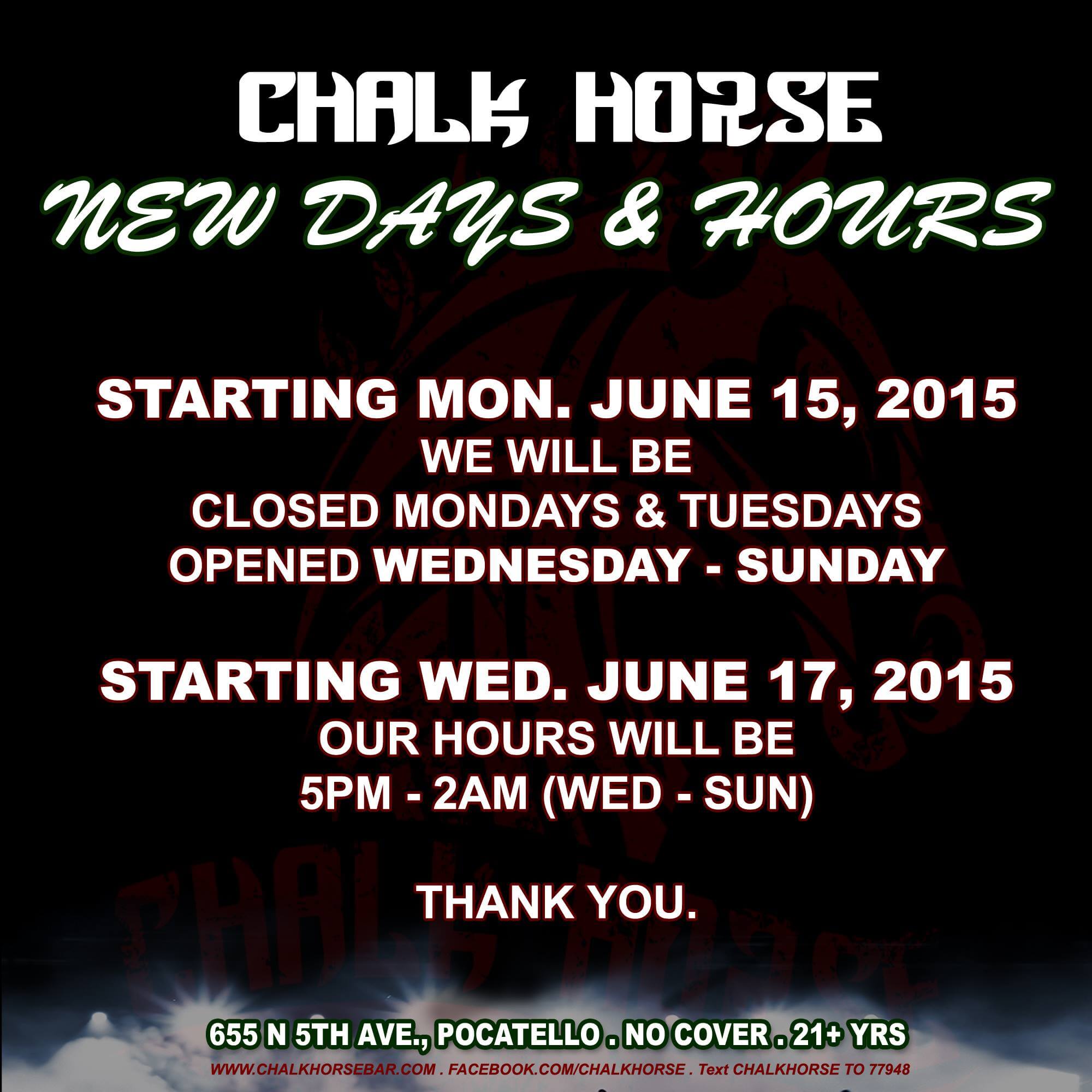 CHALK HORSE
NEW DAYS & HOURS

STARTING MON. JUNE 15, 2015
WE WILL BE
CLOSED MONDAYS & TUESDAYS
OPENED WEDNESDAY - SUNDAY

STARTING WED. JUNE 17, 2015
OUR HOURS WILL BE
5PM - 2AM (WED - SUN)

THANK YOU.

CHALK HORSE

655 N 5TH AVE., POCATELLO . NO COVER . 21+ YRS
WWW.CHALKHORSEBAR.COM . FACEBOOK.COM/CHALKHORSE . Text CHALKHORSE TO 77948